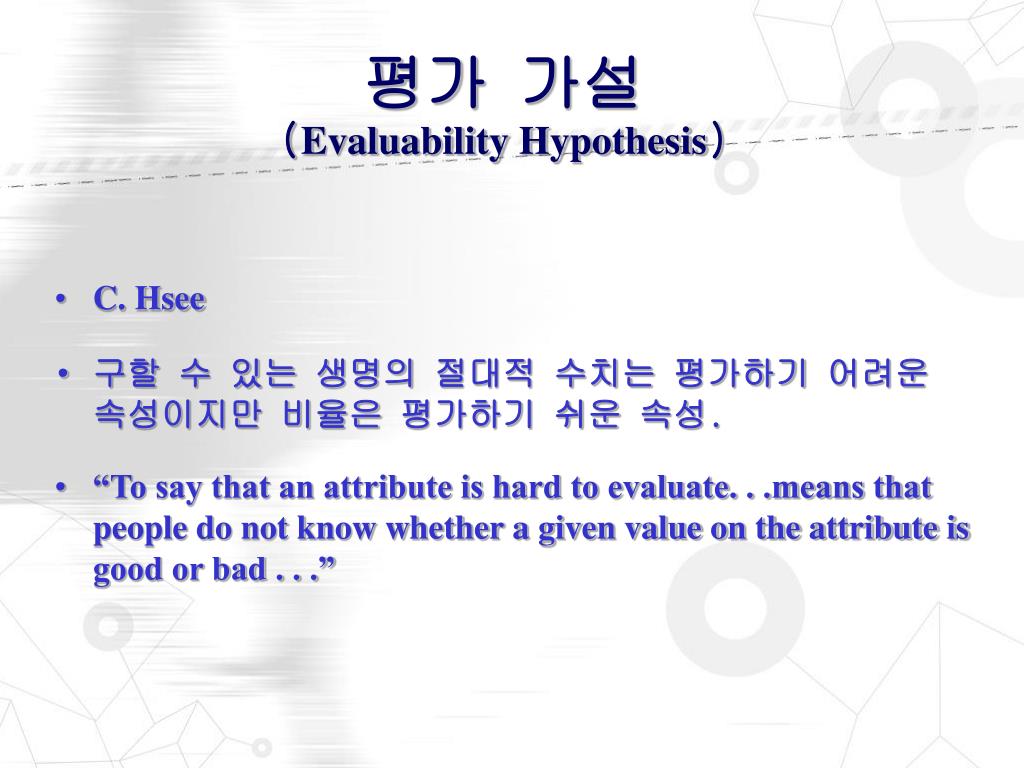 평가 가설
(Evaluability Hypothesis)

• C. Hsee

• 구할 수 있는 생명의 절대적 수치는 평가하기 어려운 속성이지만 비율은 평가하기 쉬운 속성.

• “To say that an attribute is hard to evaluate. . .means that people do not know whether a given value on the attribute is good or bad . . .”